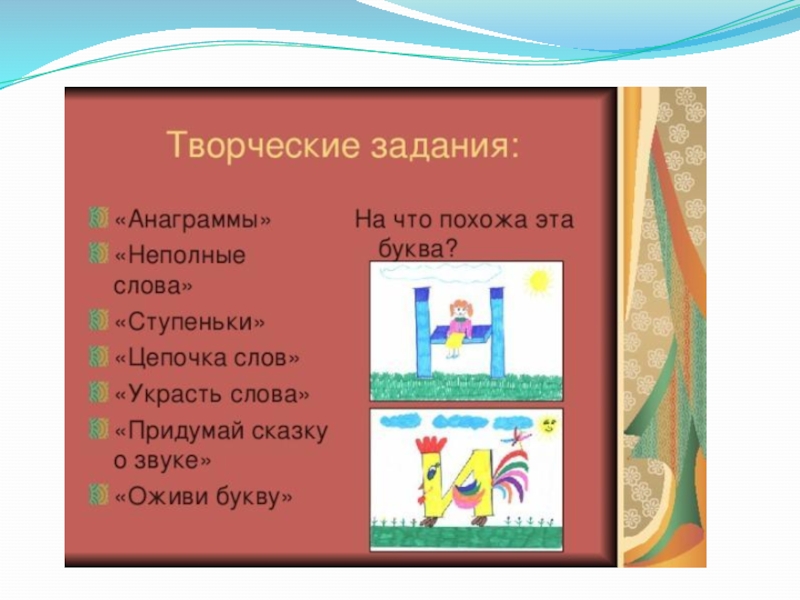 Творческие задания:

«Анаграммы»

«Неполные слова»

«Ступеньки»

«Цепочка слов»

«Украсть слова»

«Придумай сказку о звуке»

«Оживи букву»

На что похожа эта буква?